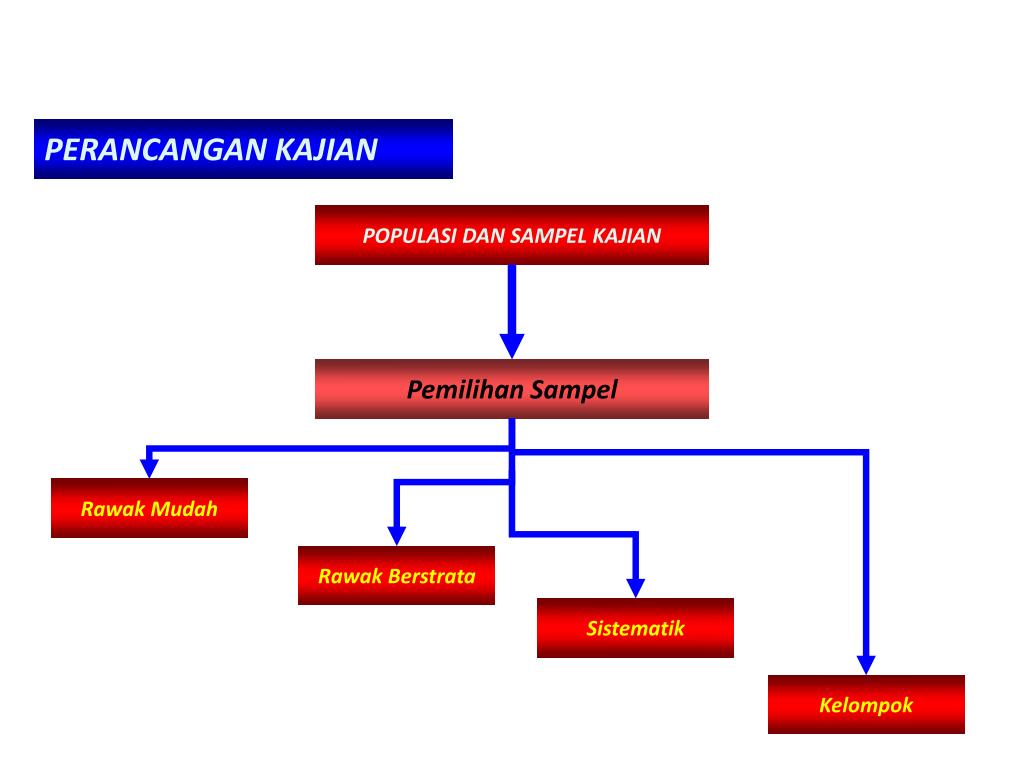 PERANCANGAN KAJIAN

POPULASI DAN SAMPEL KAJIAN

Pemilihan Sampel

Rawak Mudah

Rawak Berstrata

Sistematik

Kelompok